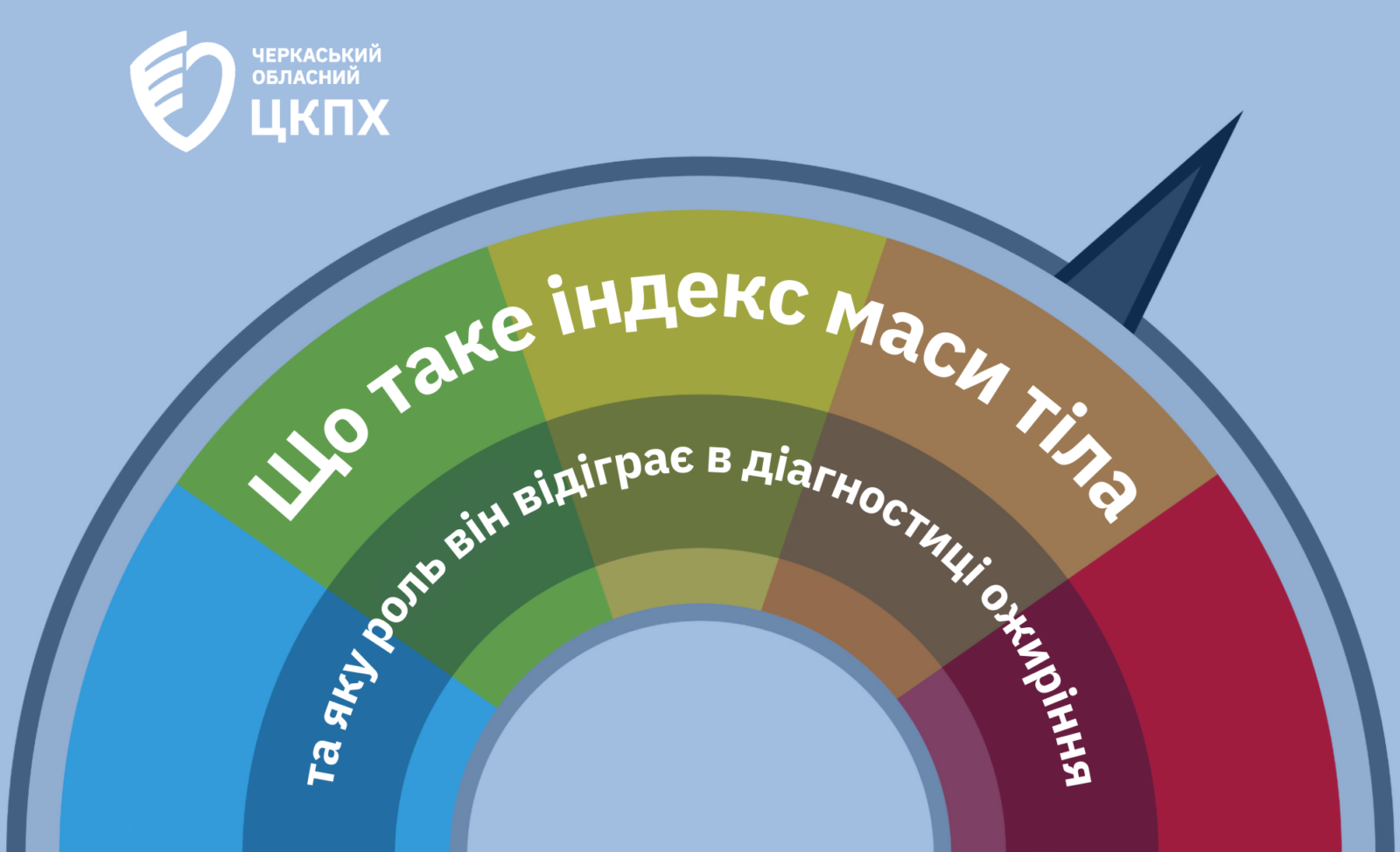 ЧЕРКАСЬКИЙ ОБЛАСНИЙ
ЦКПХ

Що таке індекс маси тіла

та яку роль він відіграє в діагностиці ожиріння